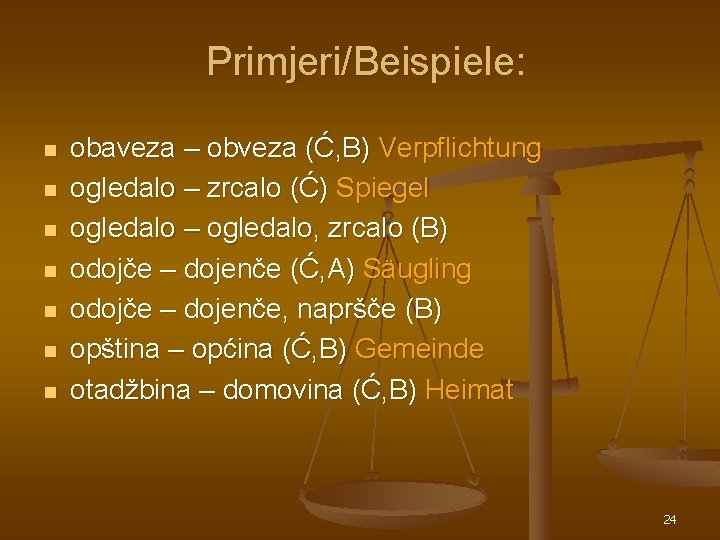 Primjeri/Beispiele:

- obaveza – obveza (Ć,B) Verpflichtung
- ogledalo – zrcalo (Ć) Spiegel
- ogledalo – ogledalo, zrcalo (B)
- odojče – dojenče (Ć,A) Säugling
- odojče – dojenče, napršče (B)
- opština – općina (Ć,B) Gemeinde
- otadžbina – domovina (Ć,B) Heimat

24